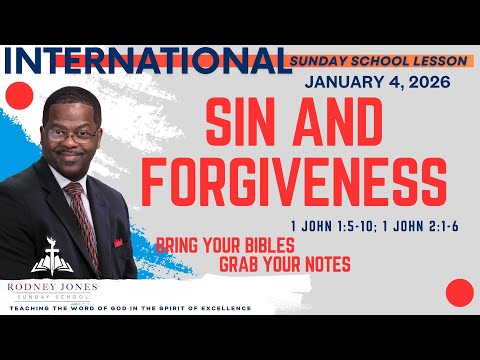 INTERNATIONAL SUNDAY SCHOOL LESSON

JANUARY 4, 2026

SIN AND FORGIVENESS

1 JOHN 1:5-10; 1 JOHN 2:1-6

BRING YOUR BIBLES
GRAB YOUR NOTES

RODNEY JONES
SUNDAY SCHOOL

TEACHING THE WORD OF GOD IN THE SPIRIT OF EXCELLENCE